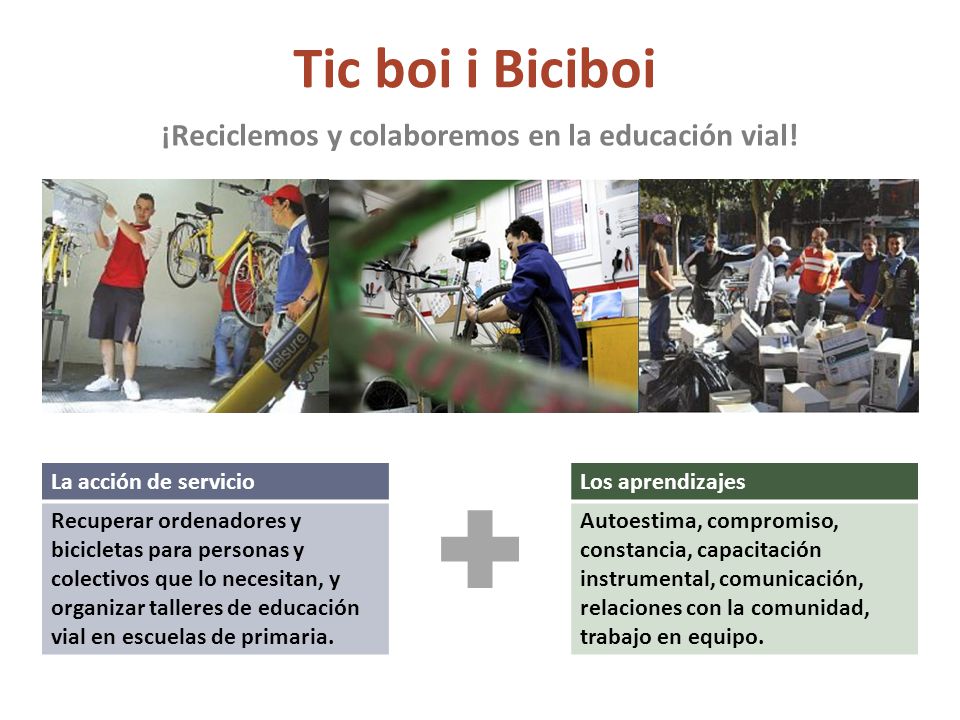 Tic boi i Biciboi

¡Reciclemos y colaboremos en la educación vial!

leisure

SUN

La acción de servicio

Recuperar ordenadores y bicicletas para personas y colectivos que lo necesitan, y organizar talleres de educación vial en escuelas de primaria.

Los aprendizajes

Autoestima, compromiso, constancia, capacitación instrumental, comunicación, relaciones con la comunidad, trabajo en equipo.